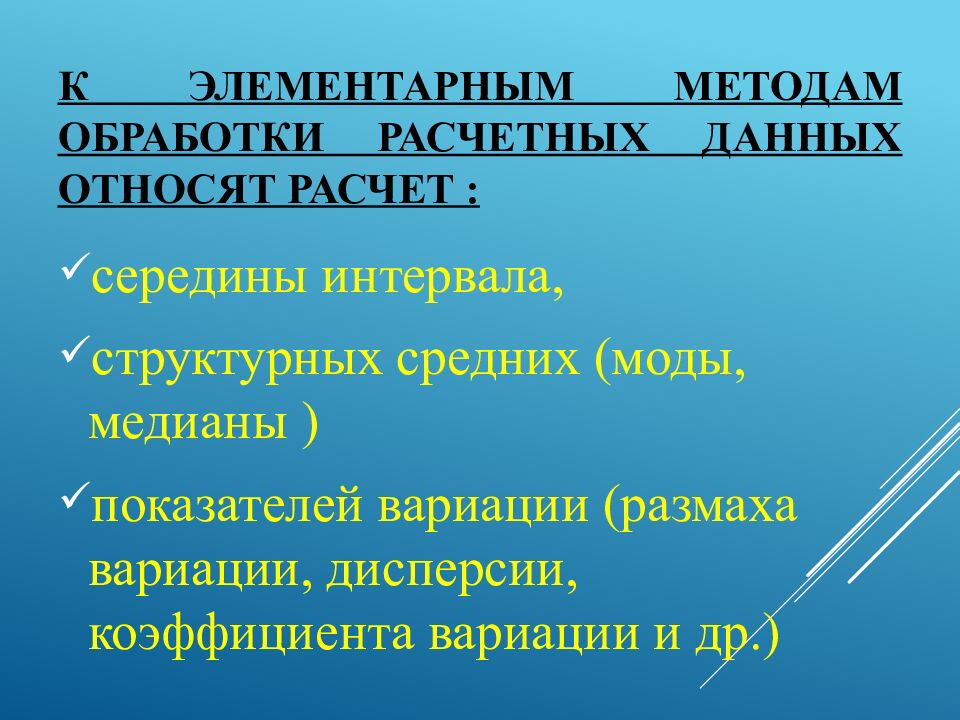 К ЭЛЕМЕНТАРНЫМ МЕТОДАМ ОБРАБОТКИ РАСЧЕТНЫХ ДАННЫХ ОТНОСЯТ РАСЧЕТ :

✓середины интервала,

✓структурных средних (моды, медианы )

✓показателей вариации (размаха вариации, дисперсии, коэффициента вариации и др.)